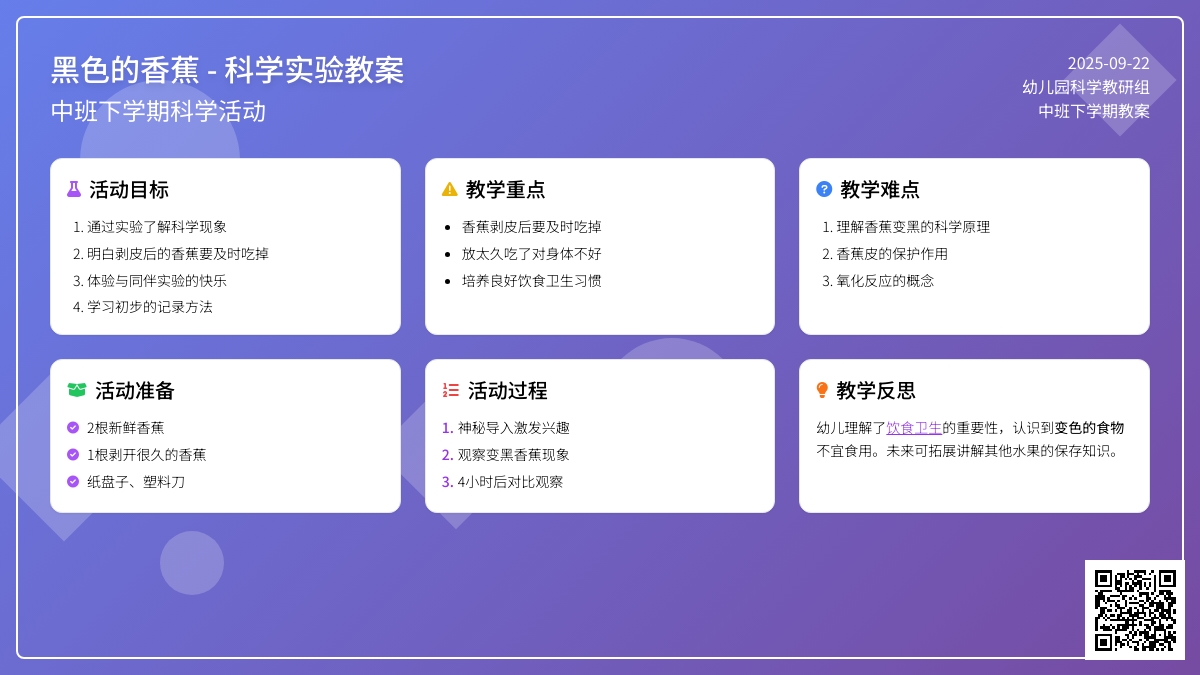 黑色的香蕉 - 科学实验教案
中班下学期科学活动

2025-09-22
幼儿园科学教研组
中班下学期教案

活动目标
1. 通过实验了解科学现象
2. 明白剥皮后的香蕉要及时吃掉
3. 体验与同伴实验的快乐
4. 学习初步的记录方法

教学重点
- 香蕉剥皮后要及时吃掉
- 放太久吃了对身体不好
- 培养良好饮食卫生习惯

教学难点
1. 理解香蕉变黑的科学原理
2. 香蕉皮的保护作用
3. 氧化反应的概念

活动准备
2根新鲜香蕉
1根剥开很久的香蕉
纸盘子、塑料刀

活动过程
1. 神秘导入激发兴趣
2. 观察变黑香蕉现象
3. 4小时后对比观察

教学反思
幼儿理解了饮食卫生的重要性，认识到变色的食物不宜食用。未来可拓展讲解其他水果的保存知识。